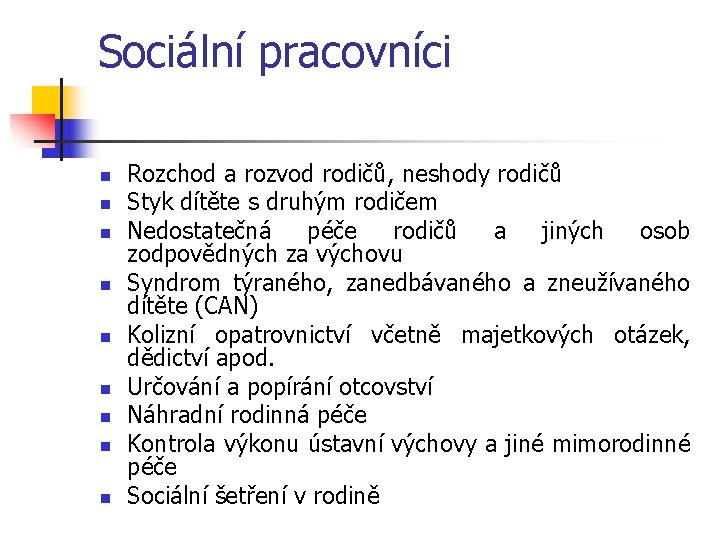 Sociální pracovníci

- Rozchod a rozvod rodičů, neshody rodičů
- Styk dítěte s druhým rodičem
- Nedostatečná péče rodičů a jiných osob zodpovědných za výchovu
- Syndrom týraného, zanedbávaného a zneužívaného dítěte (CAN)
- Kolizní opatrovnictví včetně majetkových otázek, dědictví apod.
- Určování a popírání otcovství
- Náhradní rodinná péče
- Kontrola výkonu ústavní výchovy a jiné mimorodinné péče
- Sociální šetření v rodině